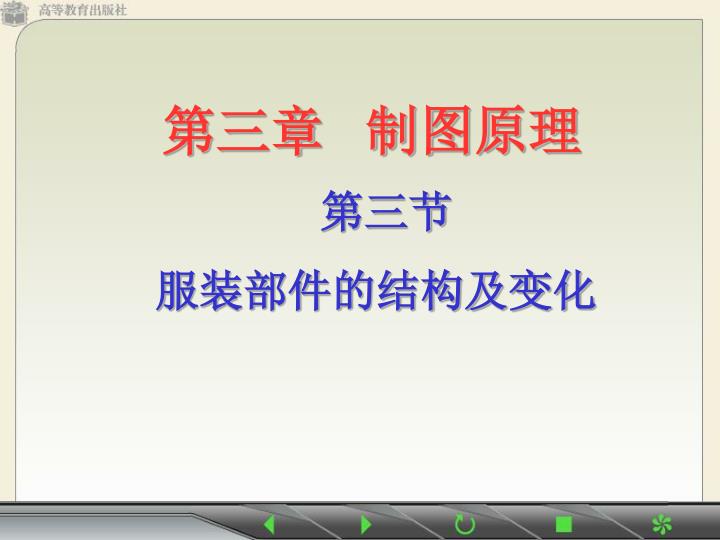 高等教育出版社

第三章　制图原理

第三节

服装部件的结构及变化